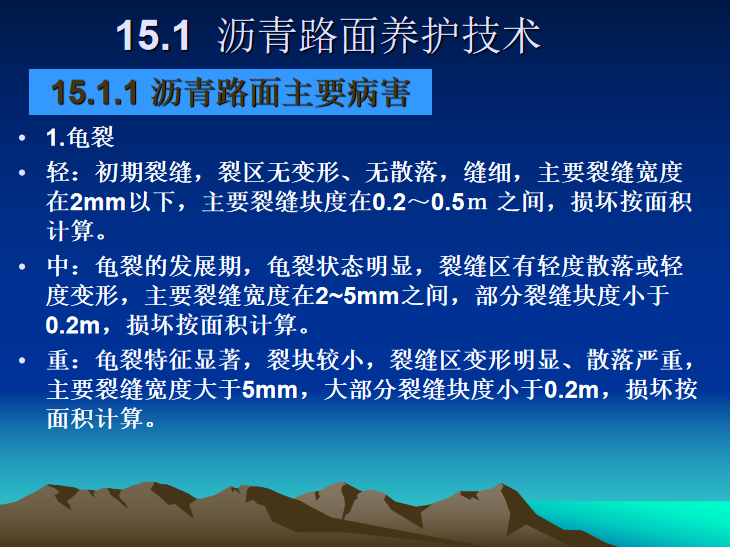 15.1 沥青路面养护技术

15.1.1 沥青路面主要病害

• 1.龟裂

• 轻：初期裂缝，裂区无变形、无散落，缝细，主要裂缝宽度在2mm以下，主要裂缝块度在0.2～0.5ｍ 之间，损坏按面积计算。

• 中：龟裂的发展期，龟裂状态明显，裂缝区有轻度散落或轻度变形，主要裂缝宽度在2~5mm之间，部分裂缝块度小于0.2m，损坏按面积计算。

• 重：龟裂特征显著，裂块较小，裂缝区变形明显、散落严重，主要裂缝宽度大于5mm，大部分裂缝块度小于0.2m，损坏按面积计算。